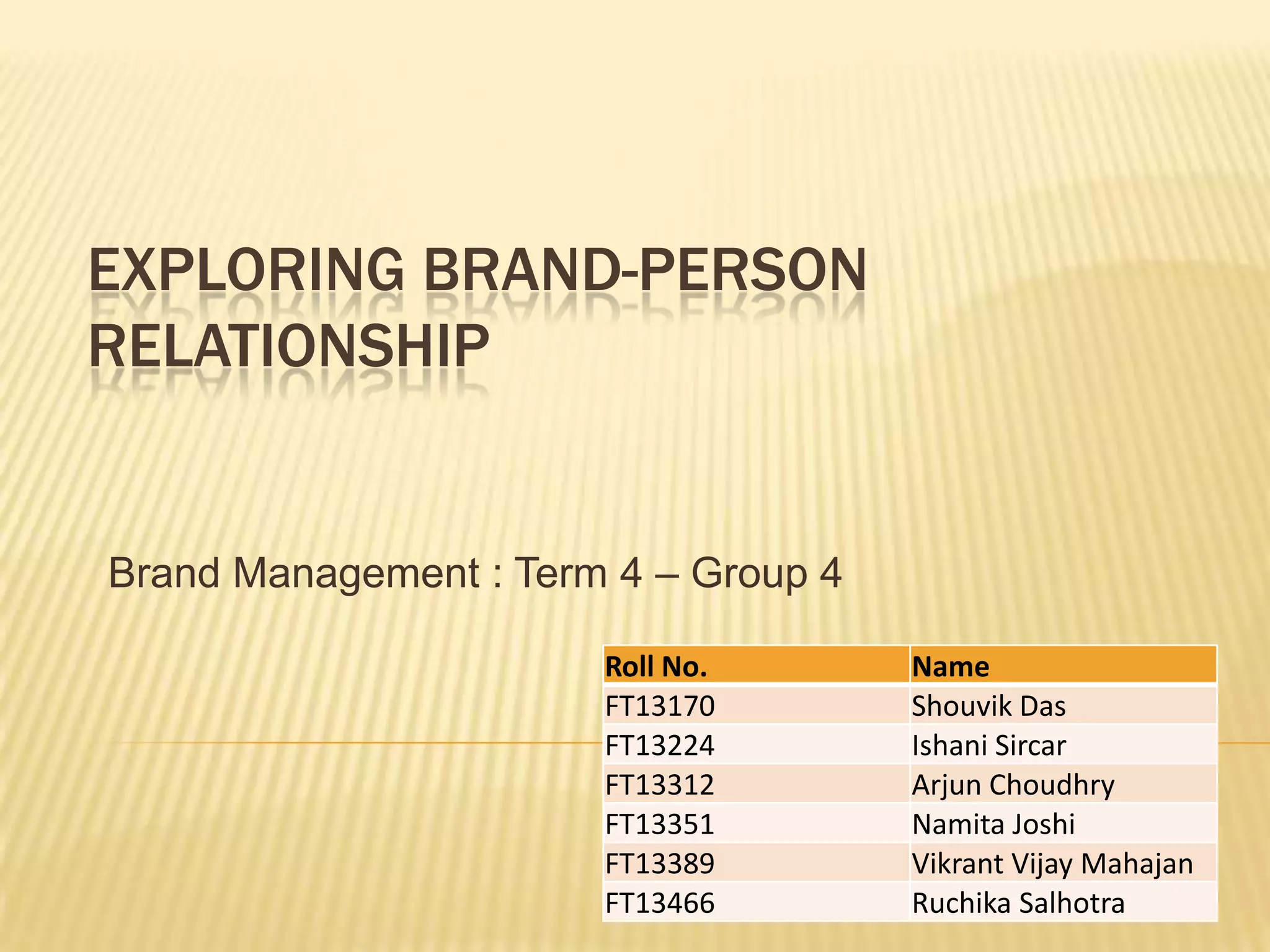 EXPLORING BRAND-PERSON RELATIONSHIP

Brand Management : Term 4 – Group 4

| Roll No. | Name |
|---|---|
| FT13170 | Shouvik Das |
| FT13224 | Ishani Sircar |
| FT13312 | Arjun Choudhry |
| FT13351 | Namita Joshi |
| FT13389 | Vikrant Vijay Mahajan |
| FT13466 | Ruchika Salhotra |